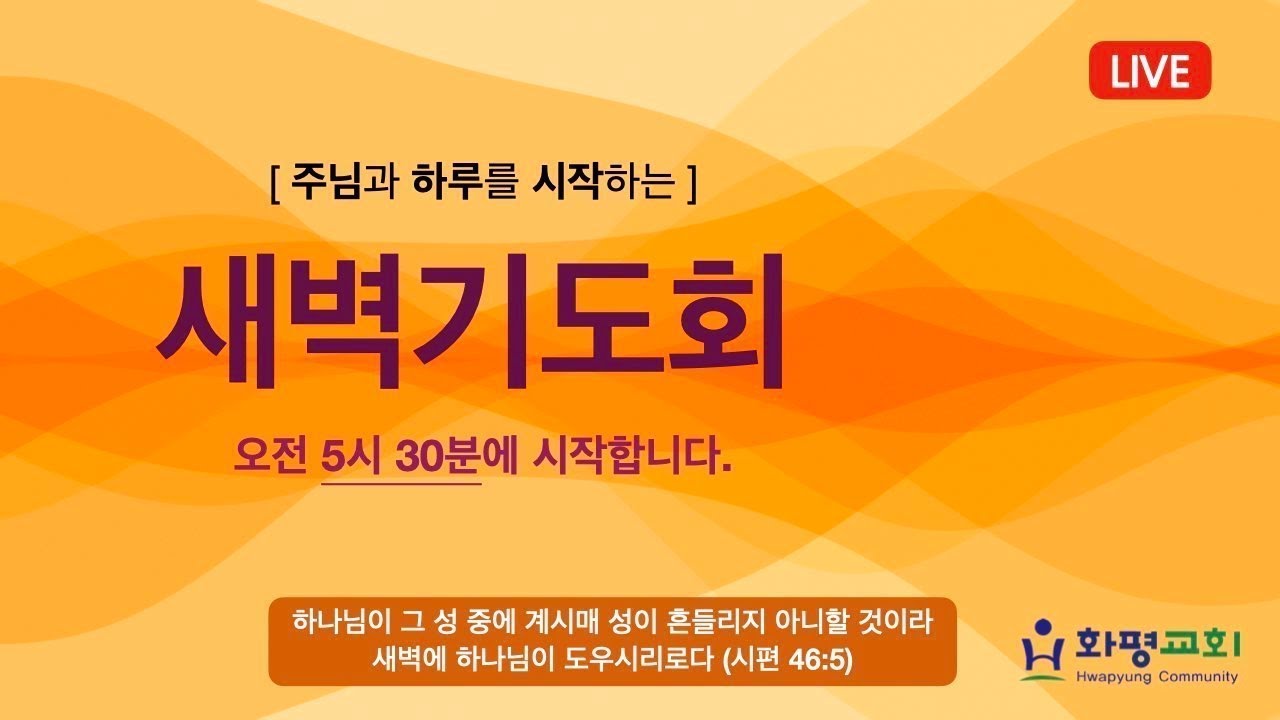 LIVE

[ 주님과 하루를 시작하는 ]

새벽기도회

오전 5시 30분에 시작합니다.

하나님이 그 성 중에 계시매 성이 흔들리지 아니할 것이라
새벽에 하나님이 도우시리로다 (시편 46:5)

화평교회
Hwapyung Community